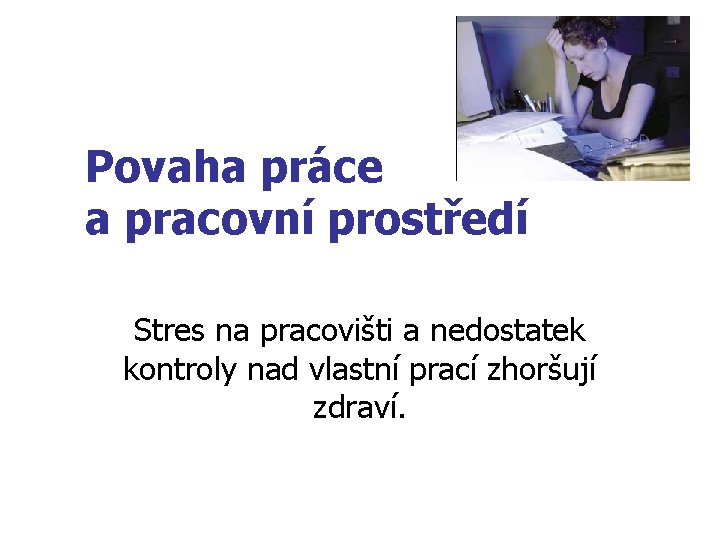 Povaha práce
a pracovní prostředí

Stres na pracovišti a nedostatek kontroly nad vlastní prací zhoršují zdraví.